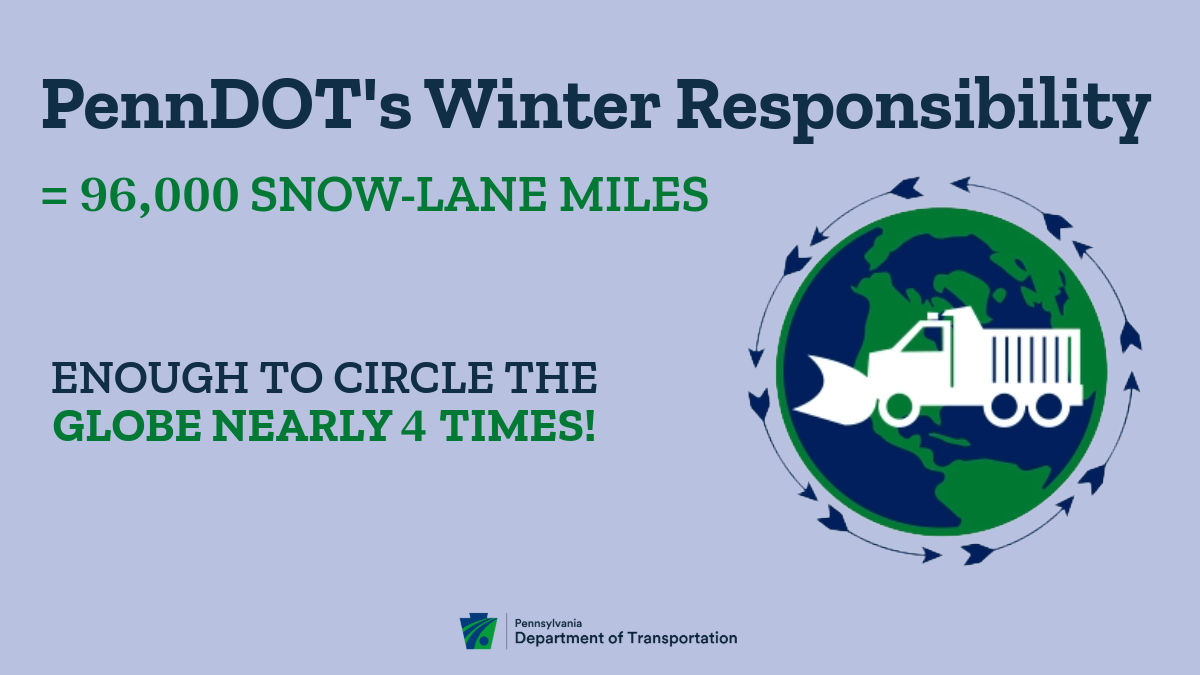 PennDOT's Winter Responsibility

= 96,000 SNOW-LANE MILES

ENOUGH TO CIRCLE THE GLOBE NEARLY 4 TIMES!

Pennsylvania
Department of Transportation